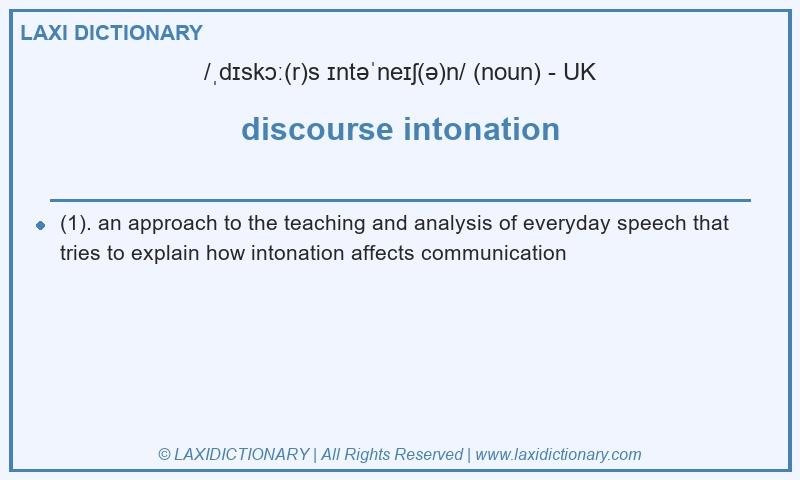 LAXI DICTIONARY

/ˌdɪskɔː(r)s ɪntəˈneɪʃ(ə)n/ (noun) - UK

discourse intonation

(1). an approach to the teaching and analysis of everyday speech that tries to explain how intonation affects communication

© LAXIDICTIONARY | All Rights Reserved | www.laxidictionary.com